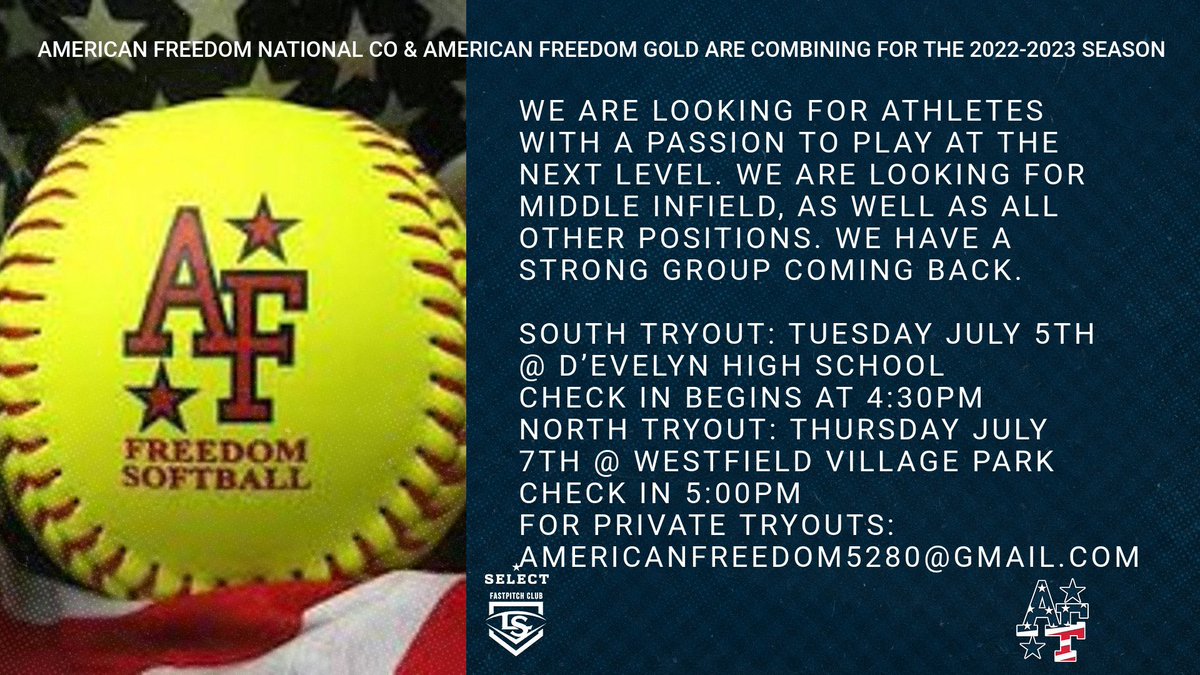 AMERICAN FREEDOM NATIONAL CO & AMERICAN FREEDOM GOLD ARE COMBINING FOR THE 2022-2023 SEASON

AF
FREEDOM SOFTBALL

WE ARE LOOKING FOR ATHLETES WITH A PASSION TO PLAY AT THE NEXT LEVEL. WE ARE LOOKING FOR MIDDLE INFIELD, AS WELL AS ALL OTHER POSITIONS. WE HAVE A STRONG GROUP COMING BACK.

SOUTH TRYOUT: TUESDAY JULY 5TH @ D'EVELYN HIGH SCHOOL
CHECK IN BEGINS AT 4:30PM
NORTH TRYOUT: THURSDAY JULY 7TH @ WESTFIELD VILLAGE PARK
CHECK IN 5:00PM
FOR PRIVATE TRYOUTS:
AMERICANFREEDOM5280@GMAIL.COM

SELECT
FASTPITCH CLUB
LS

AF